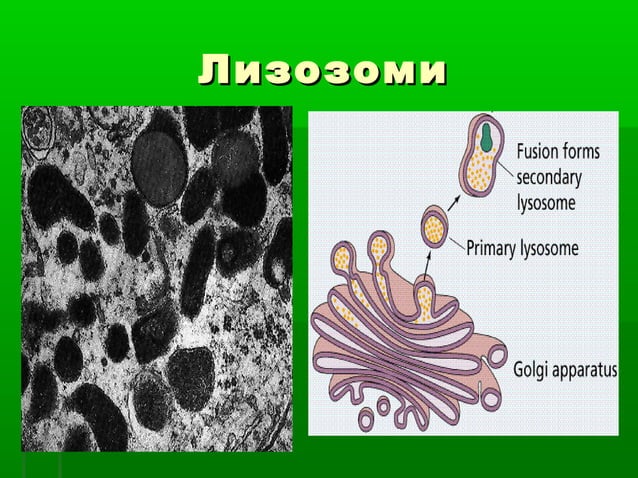 Лизозоми

Fusion forms secondary lysosome

Primary lysosome

Golgi apparatus